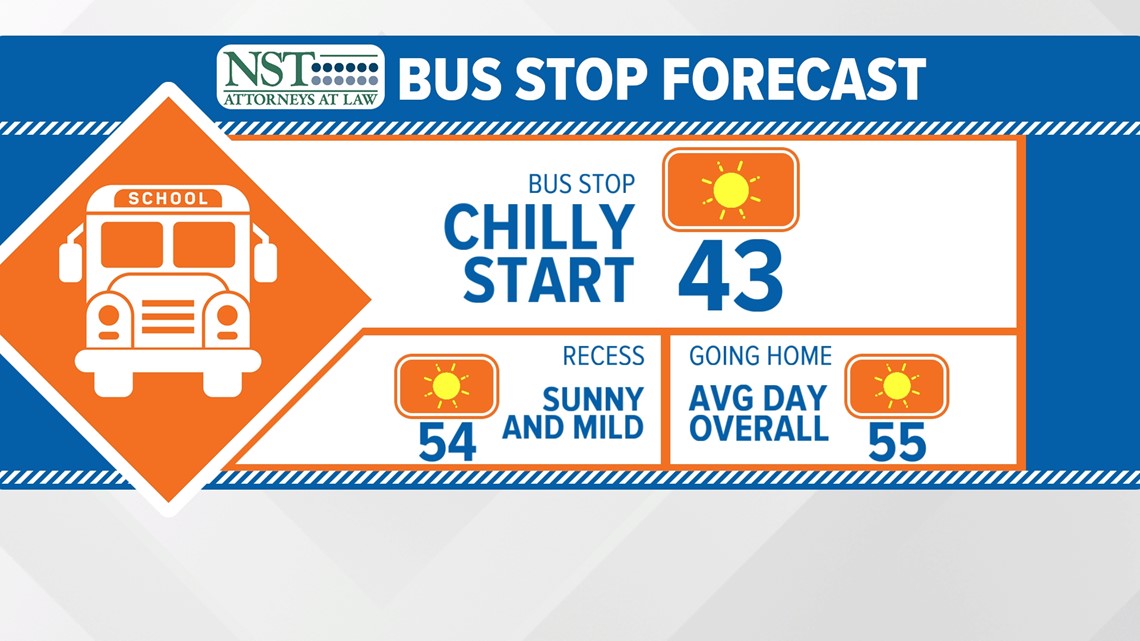 NST
ATTORNEYS AT LAW
BUS STOP FORECAST

SCHOOL

BUS STOP
CHILLY START
43

RECESS
SUNNY AND MILD
54

GOING HOME
AVG DAY OVERALL
55